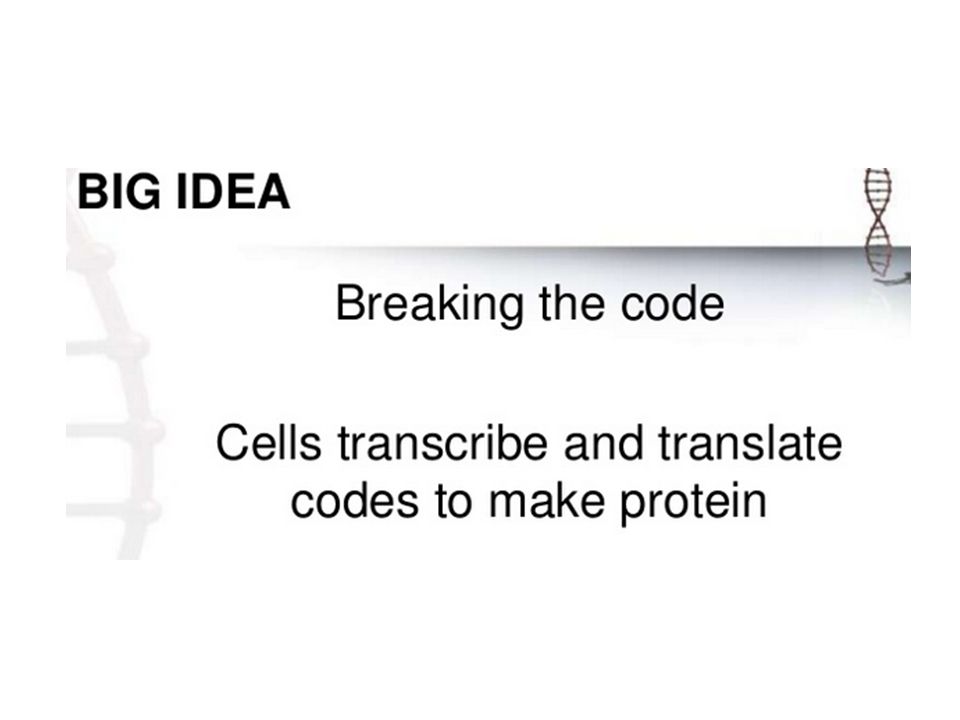 BIG IDEA

Breaking the code

Cells transcribe and translate codes to make protein